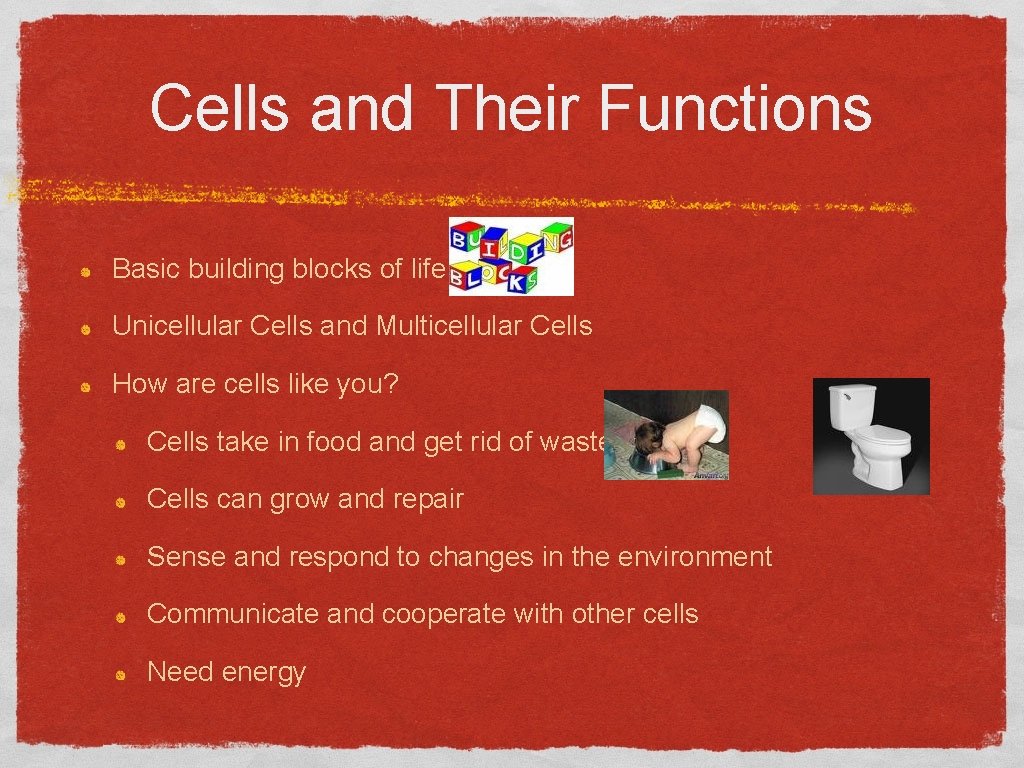 Cells and Their Functions

Basic building blocks of life

BUILDING BLOCKS

Unicellular Cells and Multicellular Cells

How are cells like you?

Cells take in food and get rid of waste

Cells can grow and repair

Sense and respond to changes in the environment

Communicate and cooperate with other cells

Need energy